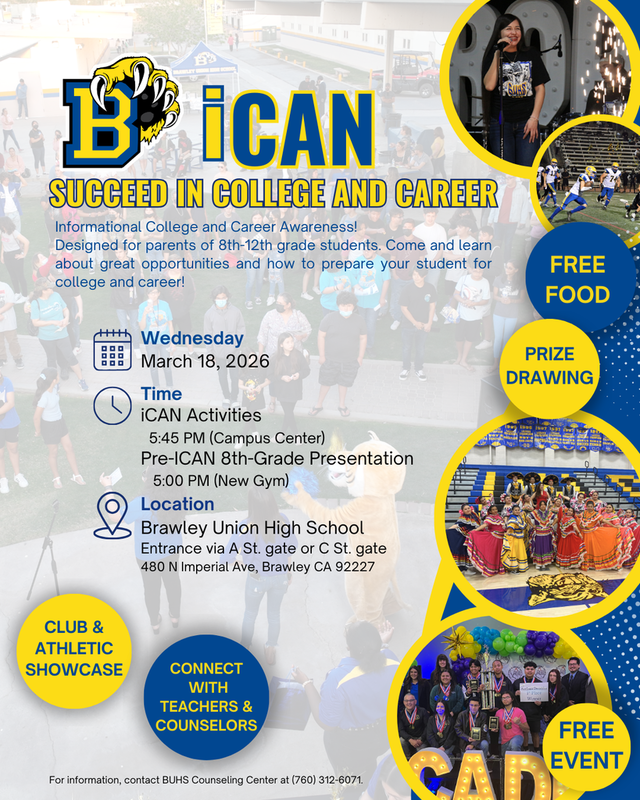 B iCAN

SUCCEED IN COLLEGE AND CAREER

Informational College and Career Awareness! Designed for parents of 8th-12th grade students. Come and learn about great opportunities and how to prepare your student for college and career!

Wednesday
March 18, 2026

Time
iCAN Activities
5:45 PM (Campus Center)
Pre-ICAN 8th-Grade Presentation
5:00 PM (New Gym)

Location
Brawley Union High School
Entrance via A St. gate or C St. gate
480 N Imperial Ave, Brawley CA 92227

FREE FOOD

PRIZE DRAWING

CLUB & ATHLETIC SHOWCASE

CONNECT WITH TEACHERS & COUNSELORS

FREE EVENT

For information, contact BUHS Counseling Center at (760) 312-6071.